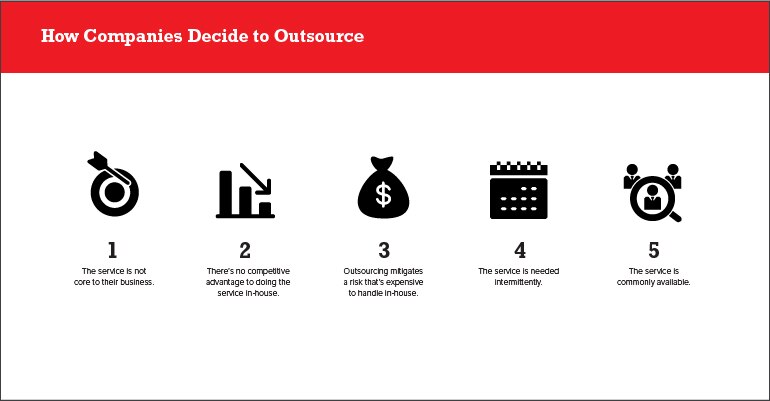 How Companies Decide to Outsource

$

1
The service is not core to their business.

2
There's no competitive advantage to doing the service in-house.

3
Outsourcing mitigates a risk that's expensive to handle in-house.

4
The service is needed intermittently.

5
The service is commonly available.